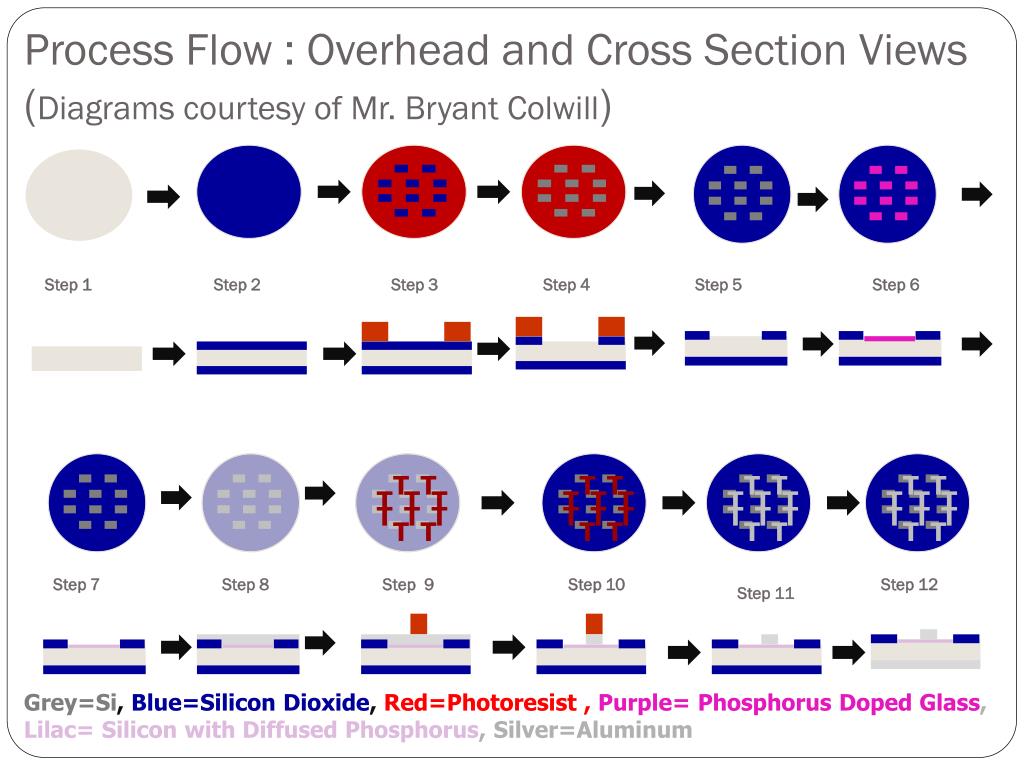 Process Flow : Overhead and Cross Section Views (Diagrams courtesy of Mr. Bryant Colwill)

Step 1
Step 2
Step 3
Step 4
Step 5
Step 6

Step 7
Step 8
Step 9
Step 10
Step 11
Step 12

Grey=Si, Blue=Silicon Dioxide, Red=Photoresist , Purple= Phosphorus Doped Glass, Lilac= Silicon with Diffused Phosphorus, Silver=Aluminum